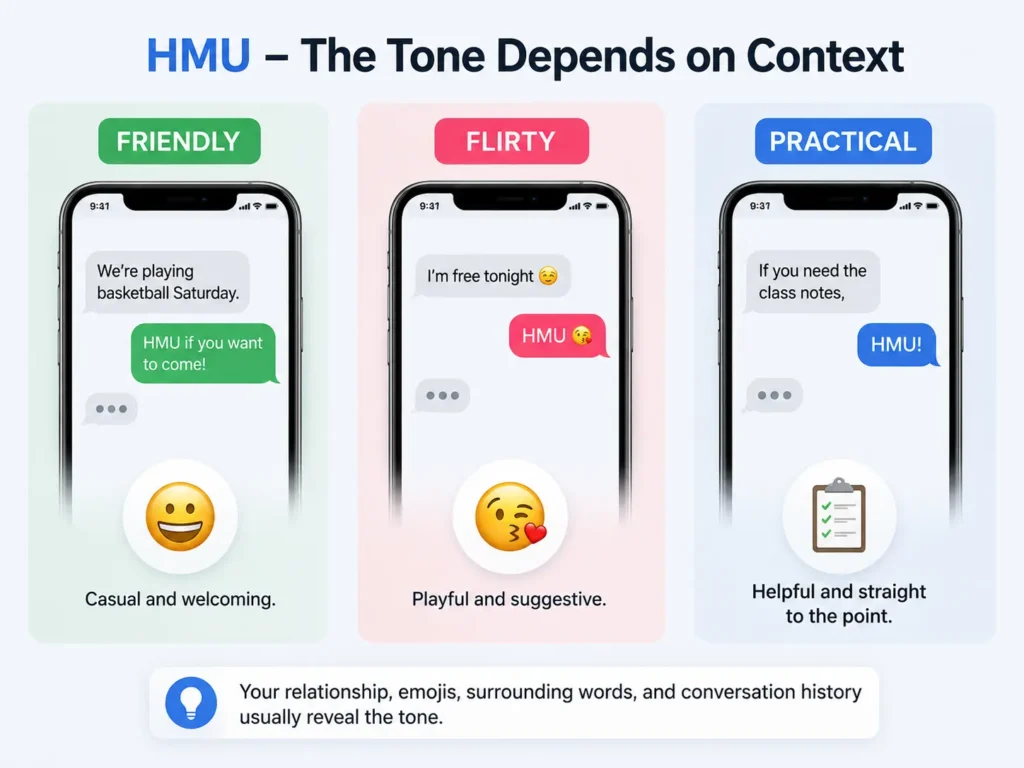 HMU – The Tone Depends on Context

FRIENDLY

9:31

We're playing basketball Saturday.

HMU if you want to come!

Casual and welcoming.

FLIRTY

9:31

I'm free tonight 😊

HMU 😘

Playful and suggestive.

PRACTICAL

9:31

If you need the class notes,

HMU!

Helpful and straight to the point.

Your relationship, emojis, surrounding words, and conversation history usually reveal the tone.